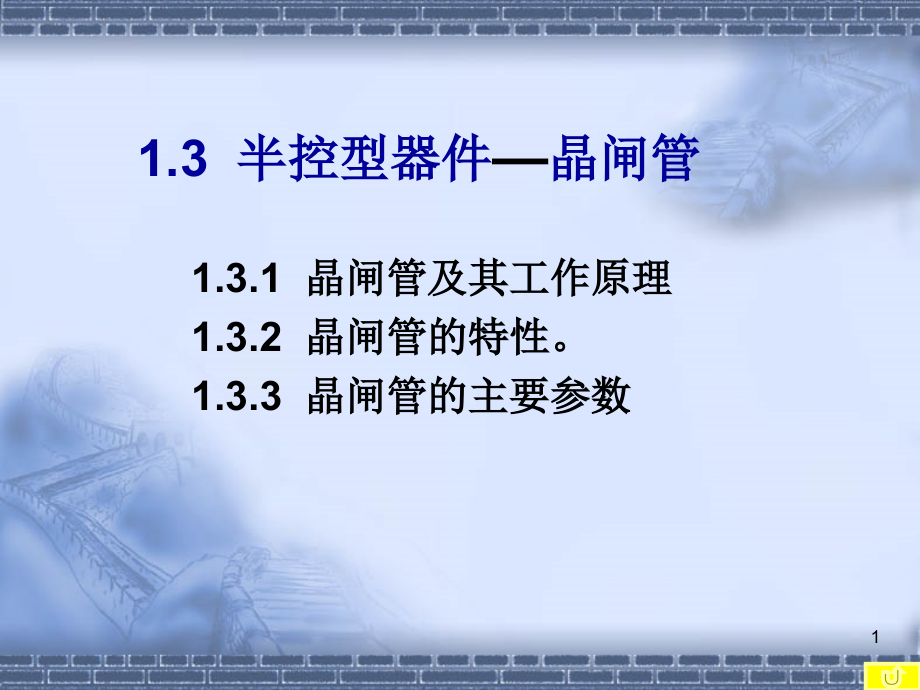 1.3 半控型器件—晶闸管

1.3.1 晶闸管及其工作原理
1.3.2 晶闸管的特性。
1.3.3 晶闸管的主要参数

1